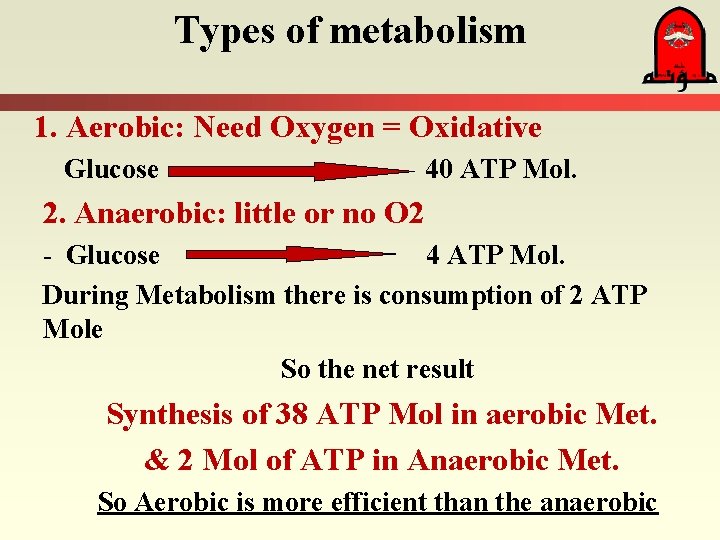 Types of metabolism

مؤتة

1. Aerobic: Need Oxygen = Oxidative

Glucose 40 ATP Mol.

2. Anaerobic: little or no O2

- Glucose 4 ATP Mol.

During Metabolism there is consumption of 2 ATP Mole

So the net result

Synthesis of 38 ATP Mol in aerobic Met.

& 2 Mol of ATP in Anaerobic Met.

So Aerobic is more efficient than the anaerobic